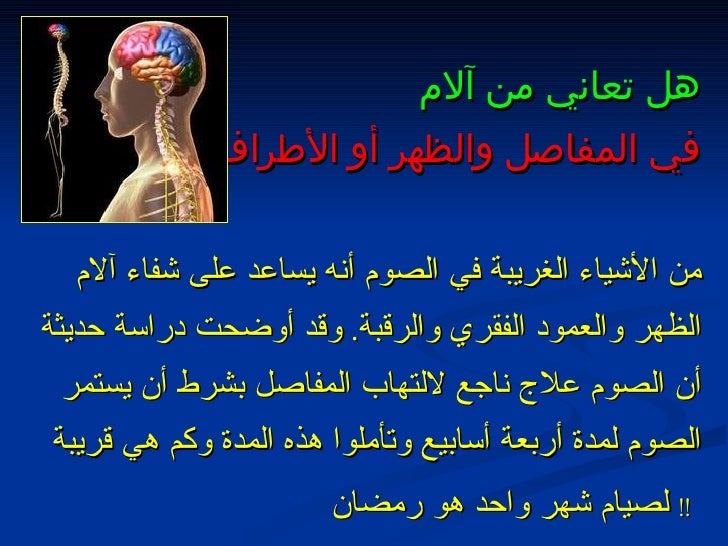 هل تعاني من آلام

في المفاصل والظهر أو الأطراف

من الأشياء الغريبة في الصوم أنه يساعد على شفاء آلام الظهر والعمود الفقري والرقبة. وقد أوضحت دراسة حديثة أن الصوم علاج ناجع لالتهاب المفاصل بشرط أن يستمر الصوم لمدة أربعة أسابيع وتأملوا هذه المدة وكم هي قريبة لصيام شهر واحد هو رمضان !!